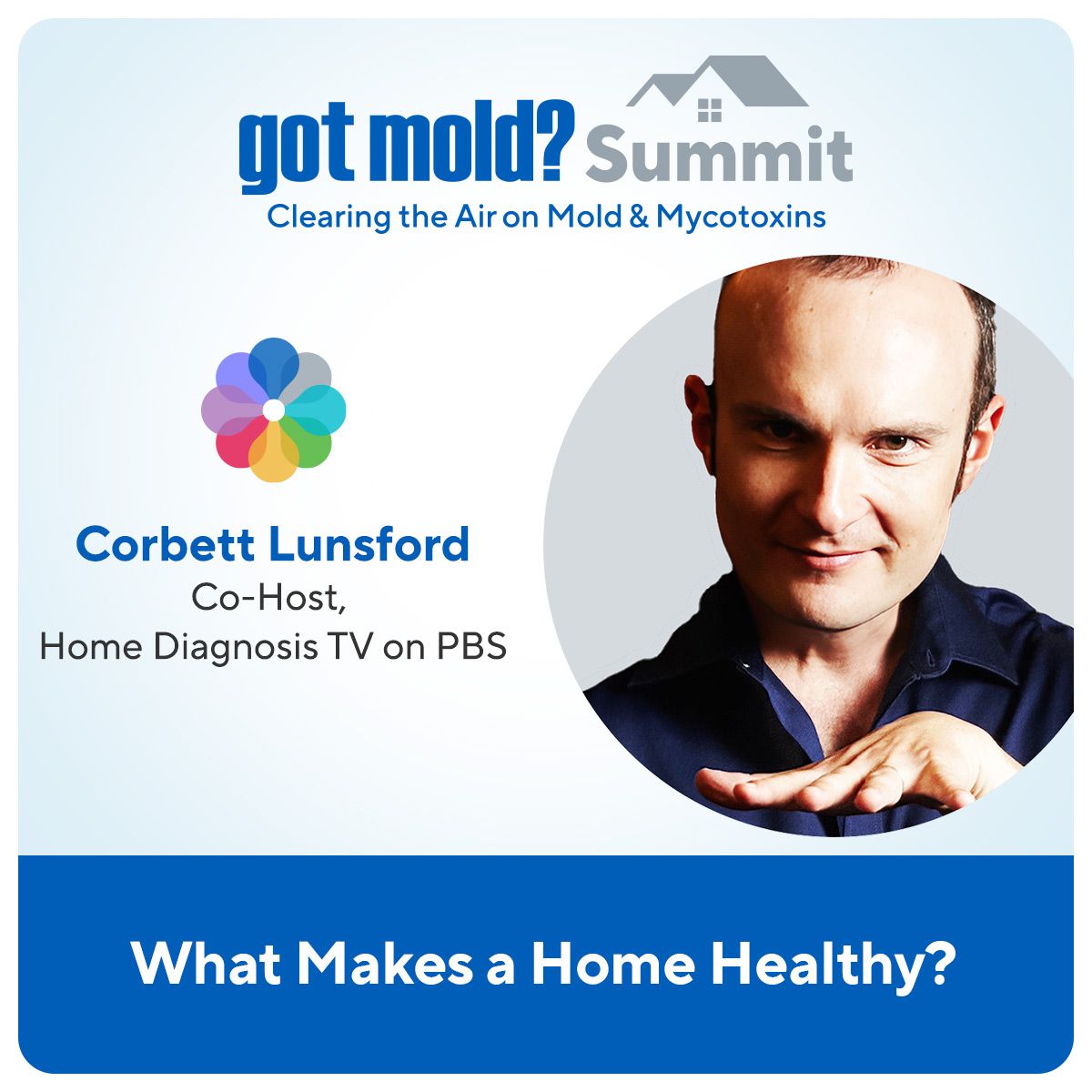 got mold? Summit
Clearing the Air on Mold & Mycotoxins

Corbett Lunsford
Co-Host,
Home Diagnosis TV on PBS

What Makes a Home Healthy?